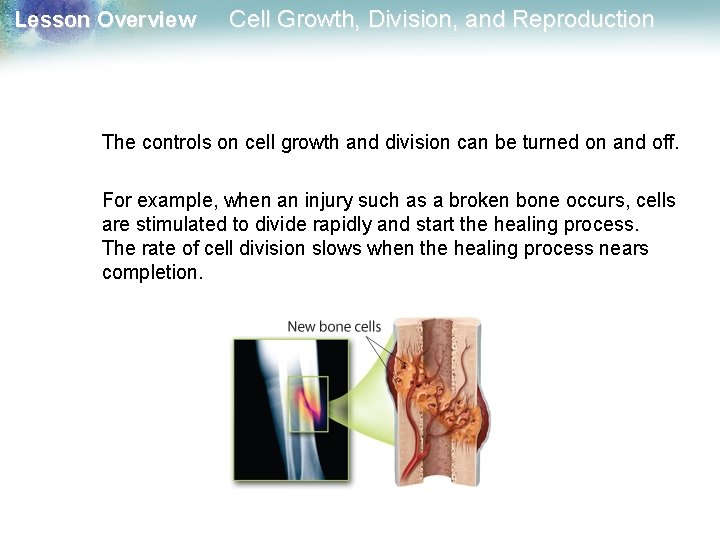 Lesson Overview Cell Growth, Division, and Reproduction

The controls on cell growth and division can be turned on and off.

For example, when an injury such as a broken bone occurs, cells are stimulated to divide rapidly and start the healing process. The rate of cell division slows when the healing process nears completion.

New bone cells